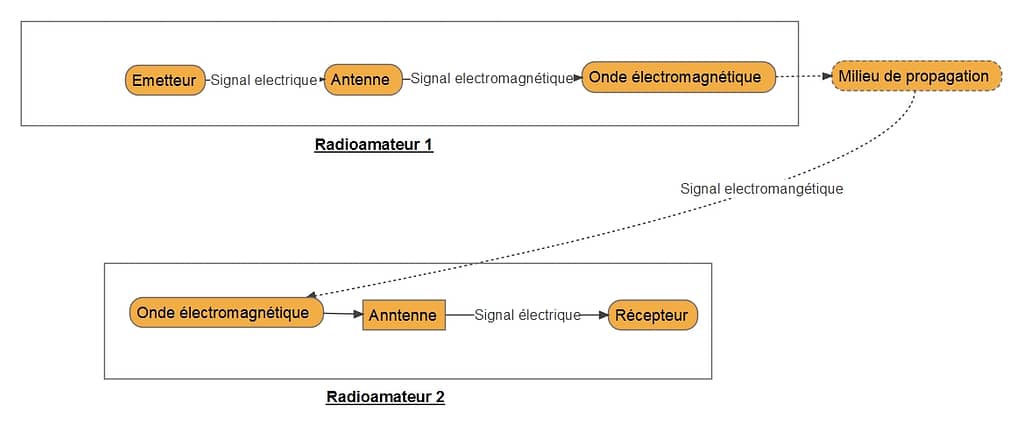 Emetteur Signal electrique Antenne Signal electromagnétique Onde électromagnétique Milieu de propagation

Radioamateur 1

Signal electromangétique

Onde électromagnétique Anntenne Signal électrique Récepteur

Radioamateur 2